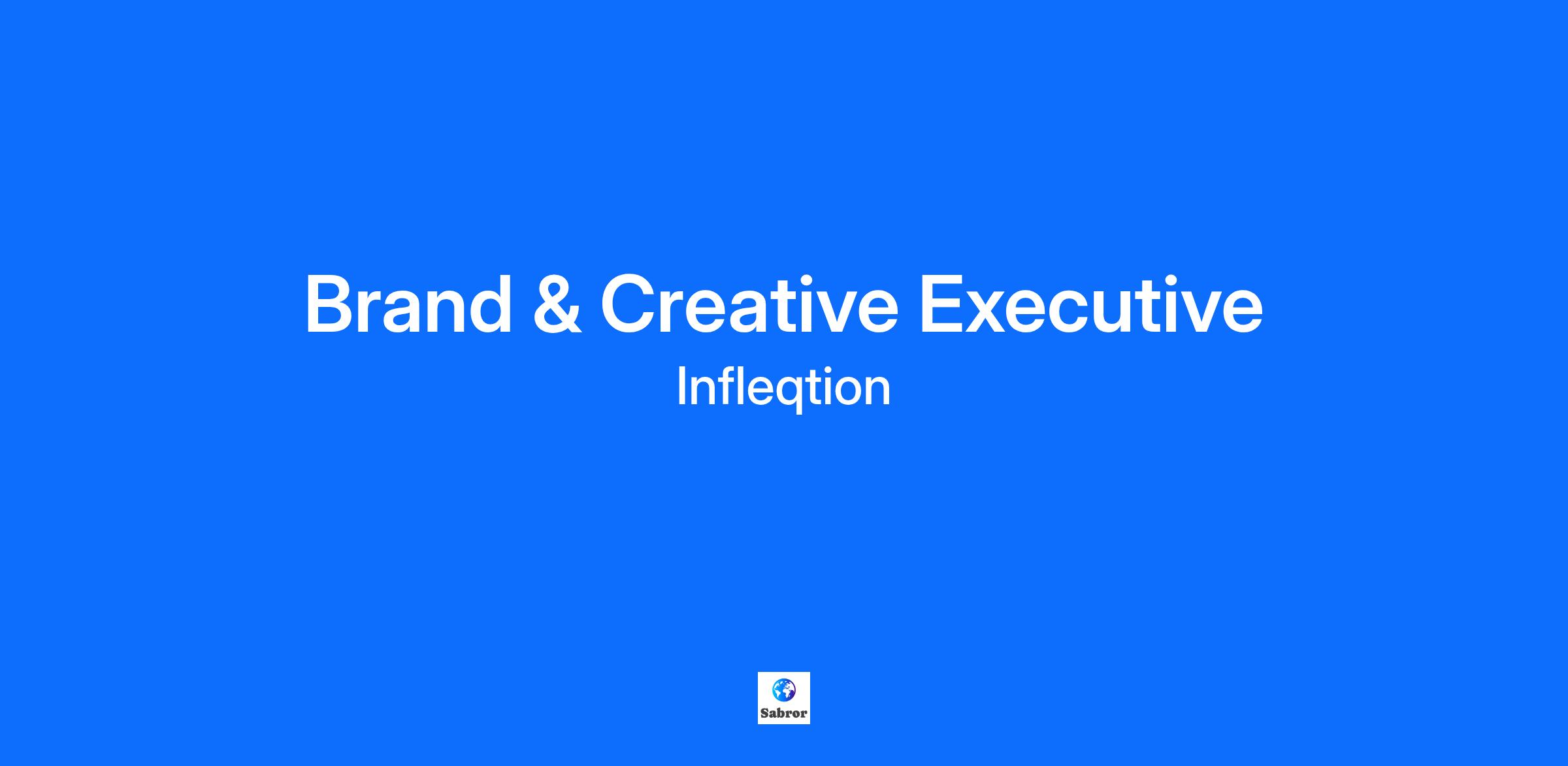 Brand & Creative Executive

Infleqtion

Sabror